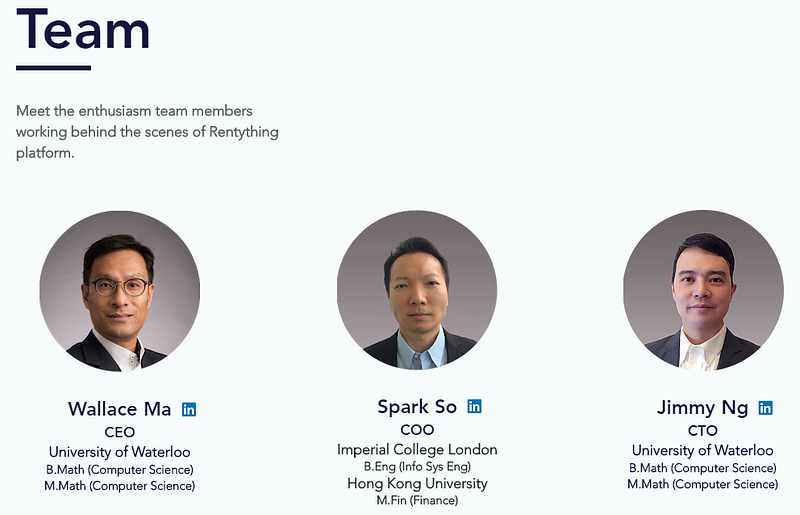 Team

Meet the enthusiasm team members working behind the scenes of Rentything platform.

Wallace Ma in
CEO
University of Waterloo
B.Math (Computer Science)
M.Math (Computer Science)

Spark So in
COO
Imperial College London
B.Eng (Info Sys Eng)
Hong Kong University
M.Fin (Finance)

Jimmy Ng in
CTO
University of Waterloo
B.Math (Computer Science)
M.Math (Computer Science)